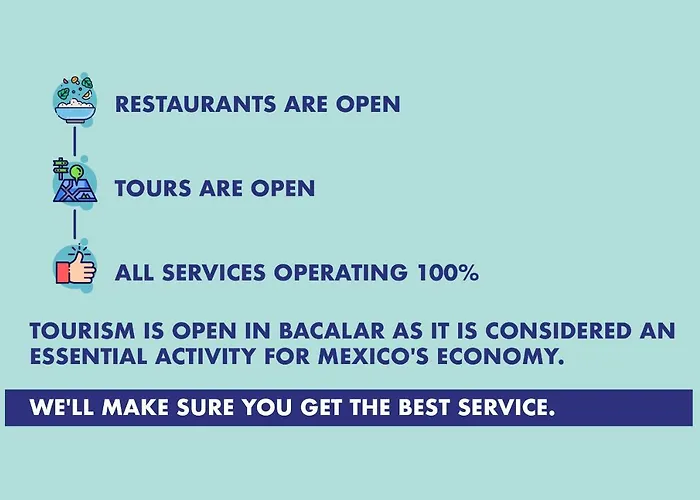 RESTAURANTS ARE OPEN

TOURS ARE OPEN

ALL SERVICES OPERATING 100%

TOURISM IS OPEN IN BACALAR AS IT IS CONSIDERED AN ESSENTIAL ACTIVITY FOR MEXICO'S ECONOMY.

WE'LL MAKE SURE YOU GET THE BEST SERVICE.